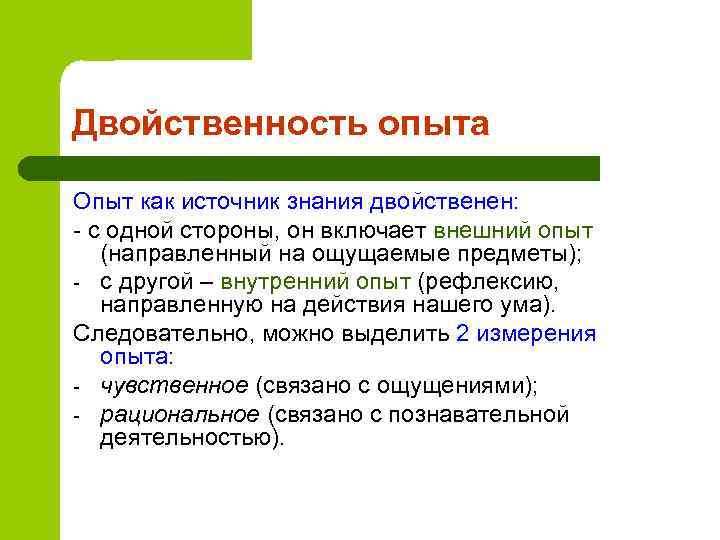 Двойственность опыта

Опыт как источник знания двойственен:
- с одной стороны, он включает внешний опыт (направленный на ощущаемые предметы);
- с другой – внутренний опыт (рефлексию, направленную на действия нашего ума).

Следовательно, можно выделить 2 измерения опыта:
- чувственное (связано с ощущениями);
- рациональное (связано с познавательной деятельностью).